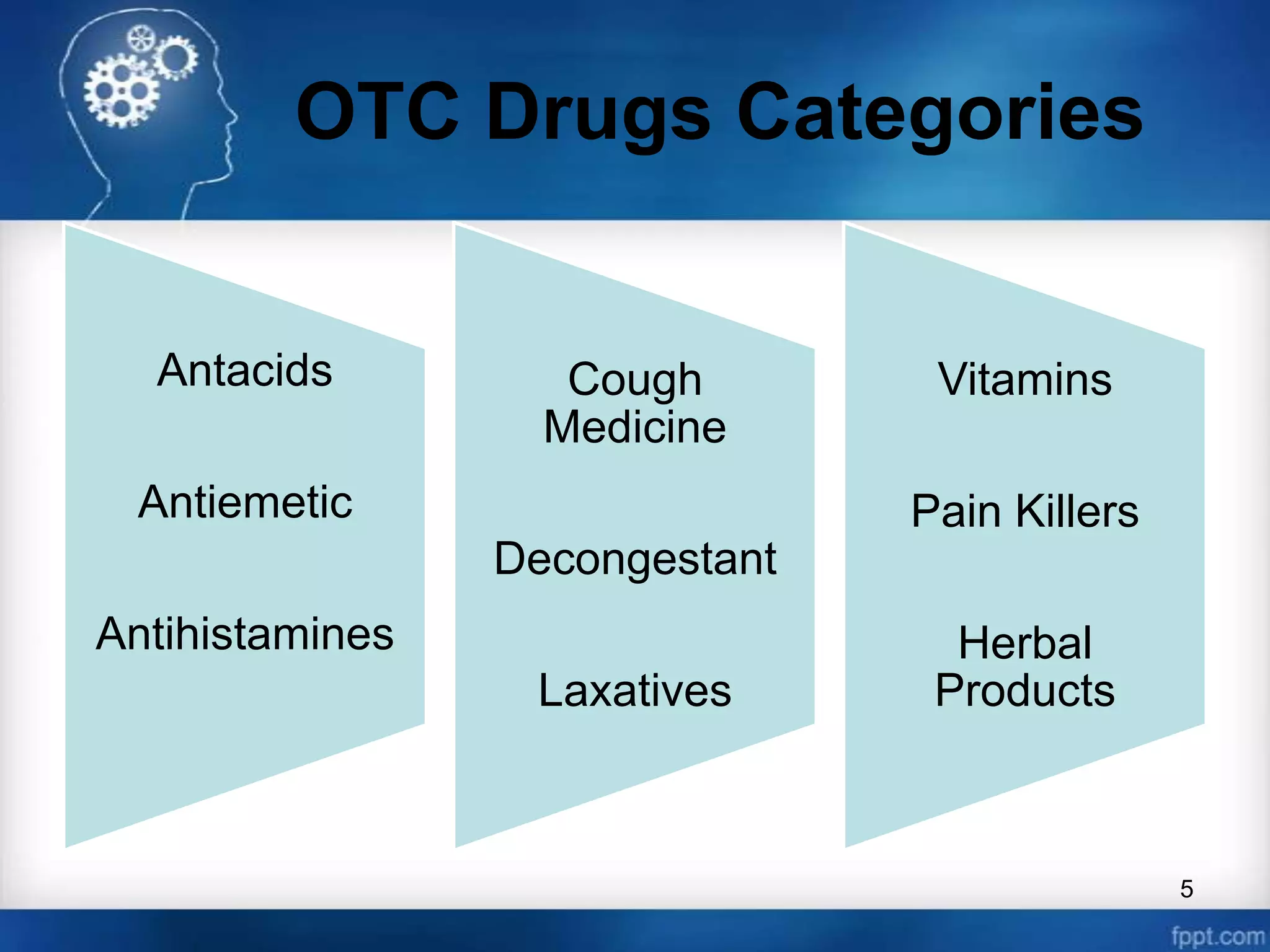 OTC Drugs Categories

Antacids

Antiemetic

Antihistamines

Cough Medicine

Decongestant

Laxatives

Vitamins

Pain Killers

Herbal Products

5

fppt.com